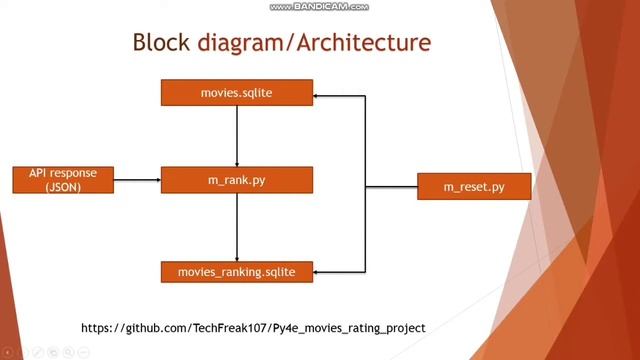 www.BANDICAM.com

Block diagram/Architecture

movies.sqlite

API response (JSON)

m_rank.py

m_reset.py

movies_ranking.sqlite

https://github.com/TechFreak107/Py4e_movies_rating_project